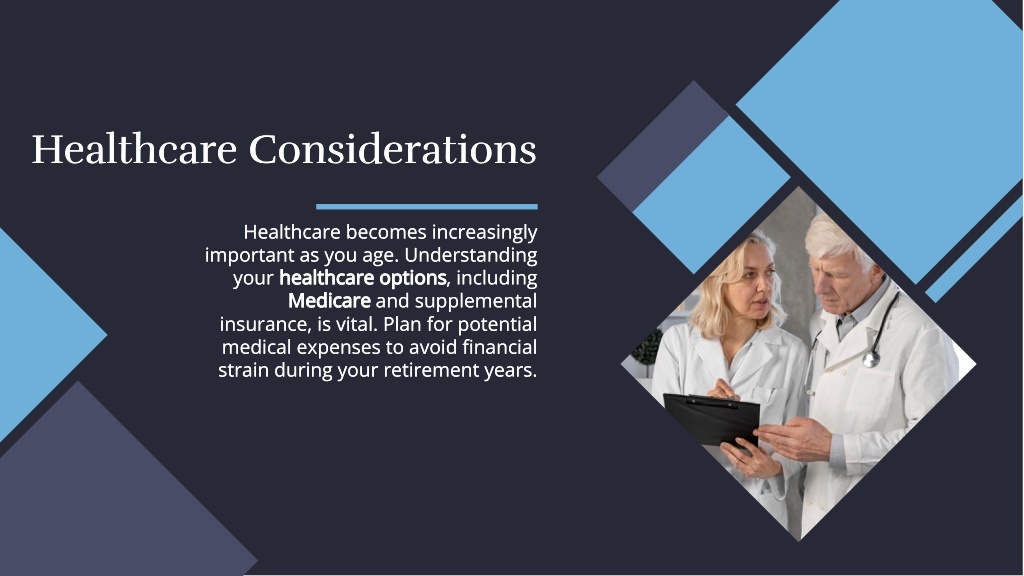 Healthcare Considerations

Healthcare becomes increasingly important as you age. Understanding your healthcare options, including Medicare and supplemental insurance, is vital. Plan for potential medical expenses to avoid financial strain during your retirement years.